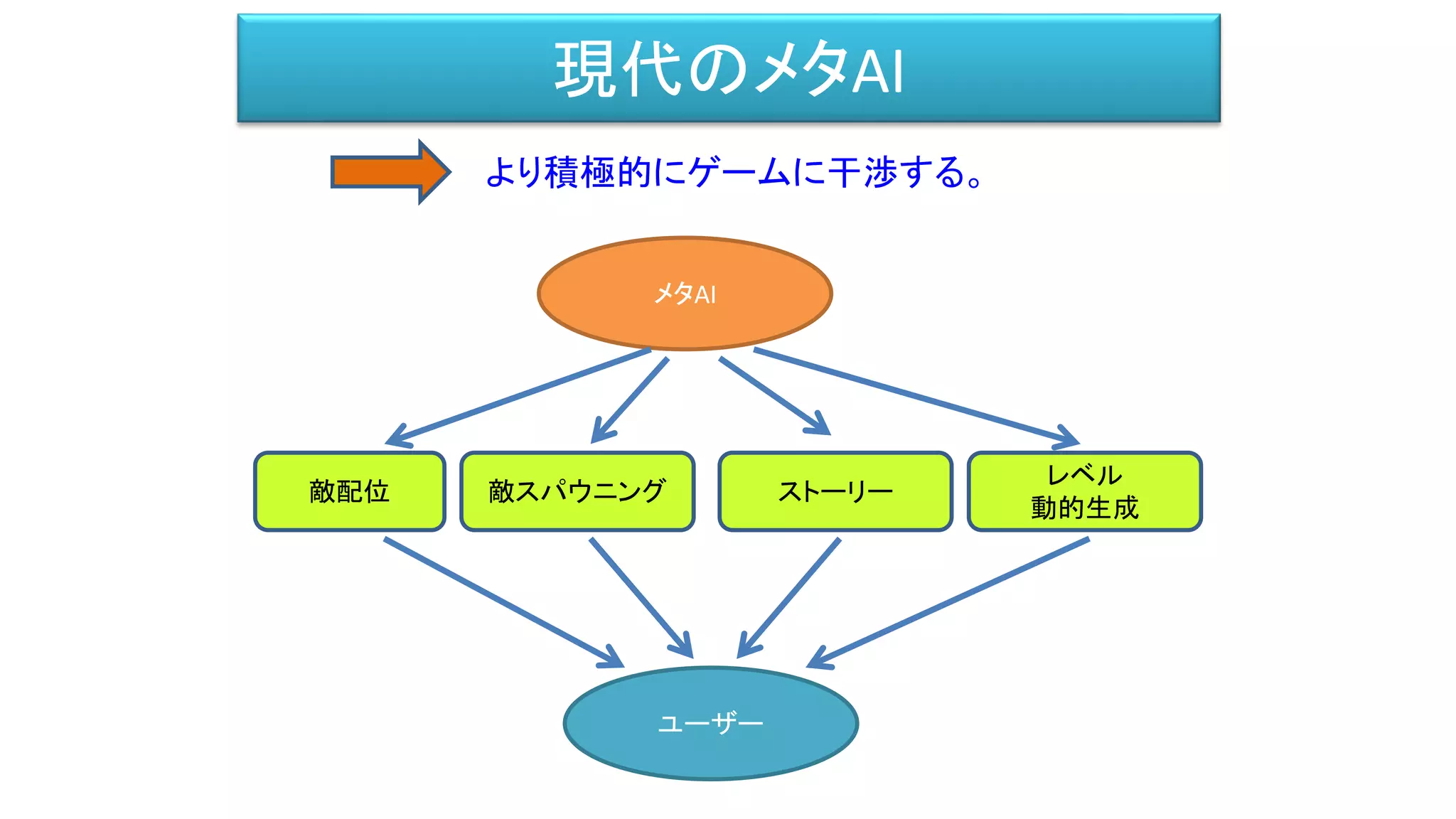 現代のメタAI

より積極的にゲームに干渉する。

メタAI

敵配位

敵スパウニング

ストーリー

レベル
動的生成

ユーザー